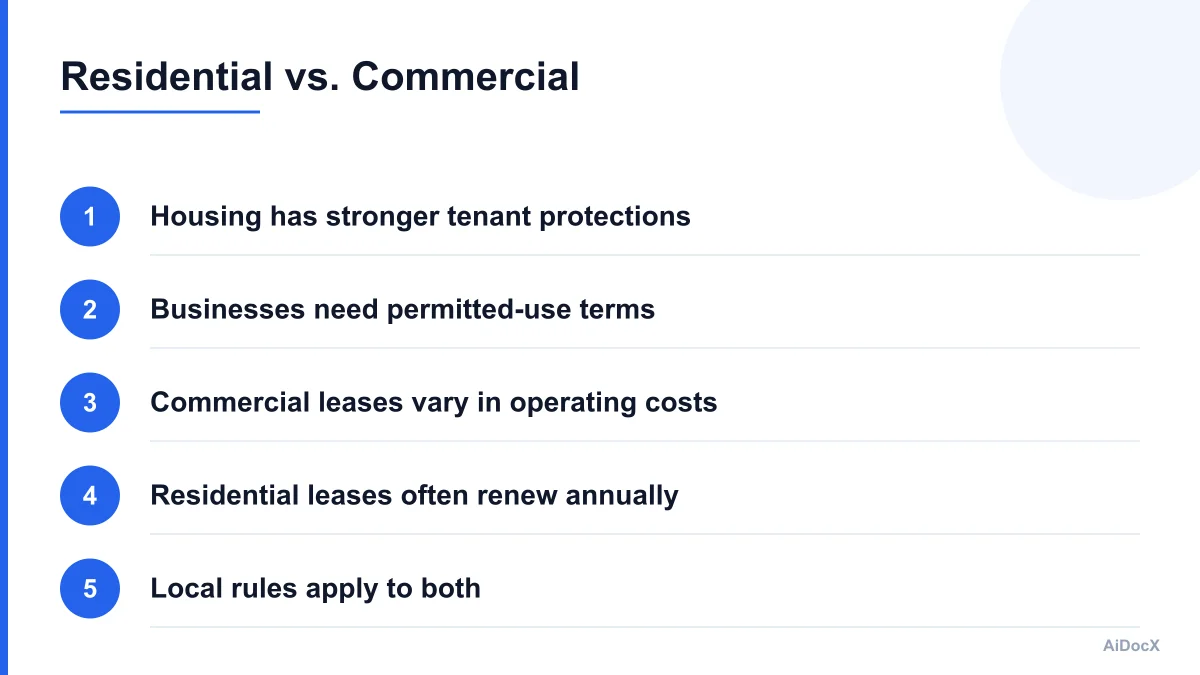 Residential vs. Commercial

1 Housing has stronger tenant protections

2 Businesses need permitted-use terms

3 Commercial leases vary in operating costs

4 Residential leases often renew annually

5 Local rules apply to both

AiDocX